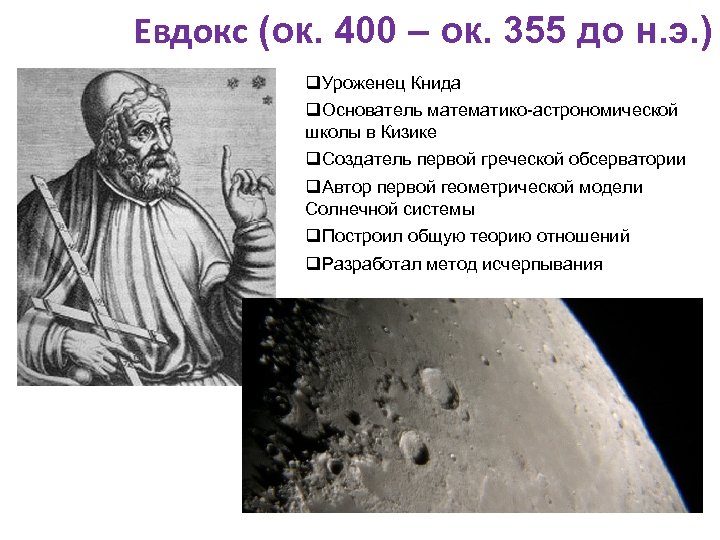 Евдокс (ок. 400 – ок. 355 до н.э.)

❑Уроженец Книда

❑Основатель математико-астрономической школы в Кизике

❑Создатель первой греческой обсерватории

❑Автор первой геометрической модели Солнечной системы

❑Построил общую теорию отношений

❑Разработал метод исчерпывания